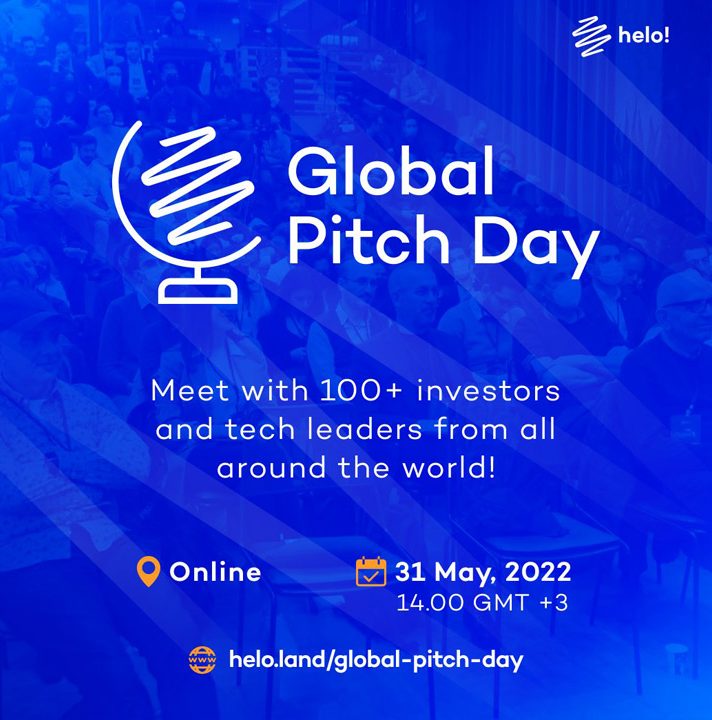 helo!

Global Pitch Day

Meet with 100+ investors and tech leaders from all around the world!

Online

31 May, 2022
14.00 GMT +3

www

helo.land/global-pitch-day